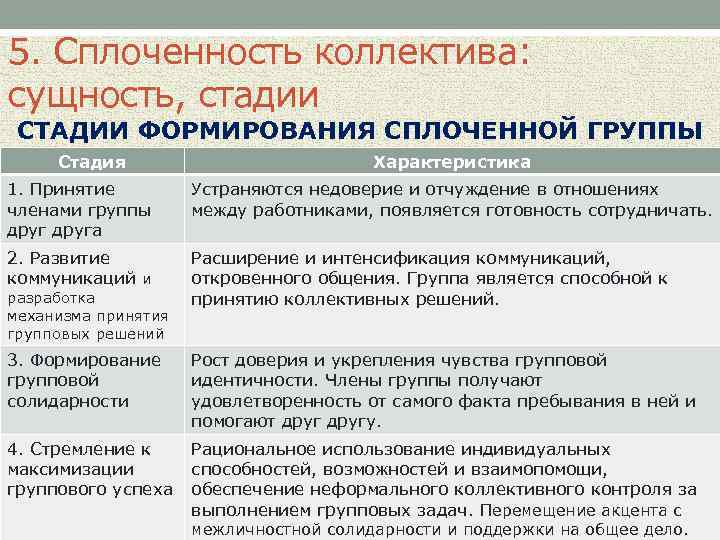 5. Сплоченность коллектива: сущность, стадии

СТАДИИ ФОРМИРОВАНИЯ СПЛОЧЕННОЙ ГРУППЫ

| Стадия | Характеристика |
|---|---|
| 1. Принятие членами группы друг друга | Устраняются недоверие и отчуждение в отношениях между работниками, появляется готовность сотрудничать. |
| 2. Развитие коммуникаций и разработка механизма принятия групповых решений | Расширение и интенсификация коммуникаций, откровенного общения. Группа является способной к принятию коллективных решений. |
| 3. Формирование групповой солидарности | Рост доверия и укрепления чувства групповой идентичности. Члены группы получают удовлетворенность от самого факта пребывания в ней и помогают друг другу. |
| 4. Стремление к максимизации группового успеха | Рациональное использование индивидуальных способностей, возможностей и взаимопомощи, обеспечение неформального коллективного контроля за выполнением групповых задач. Перемещение акцента с межличностной солидарности и поддержки на общее дело. |